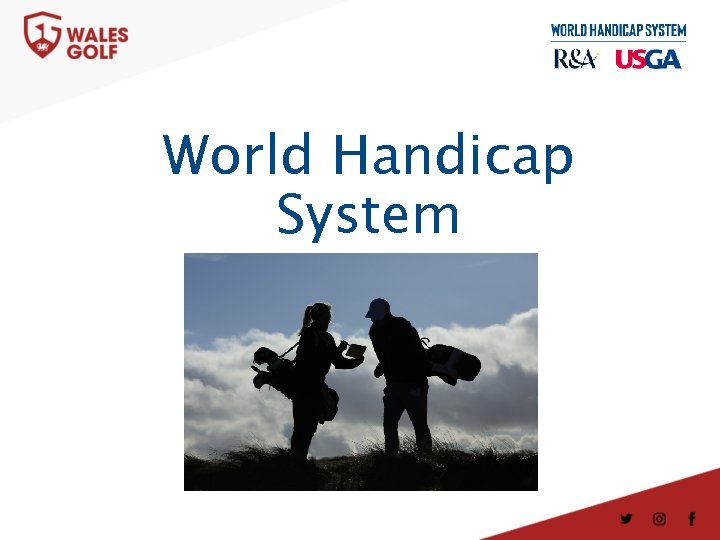 WALES GOLF

WORLD HANDICAP SYSTEM
R&A USGA

World Handicap System